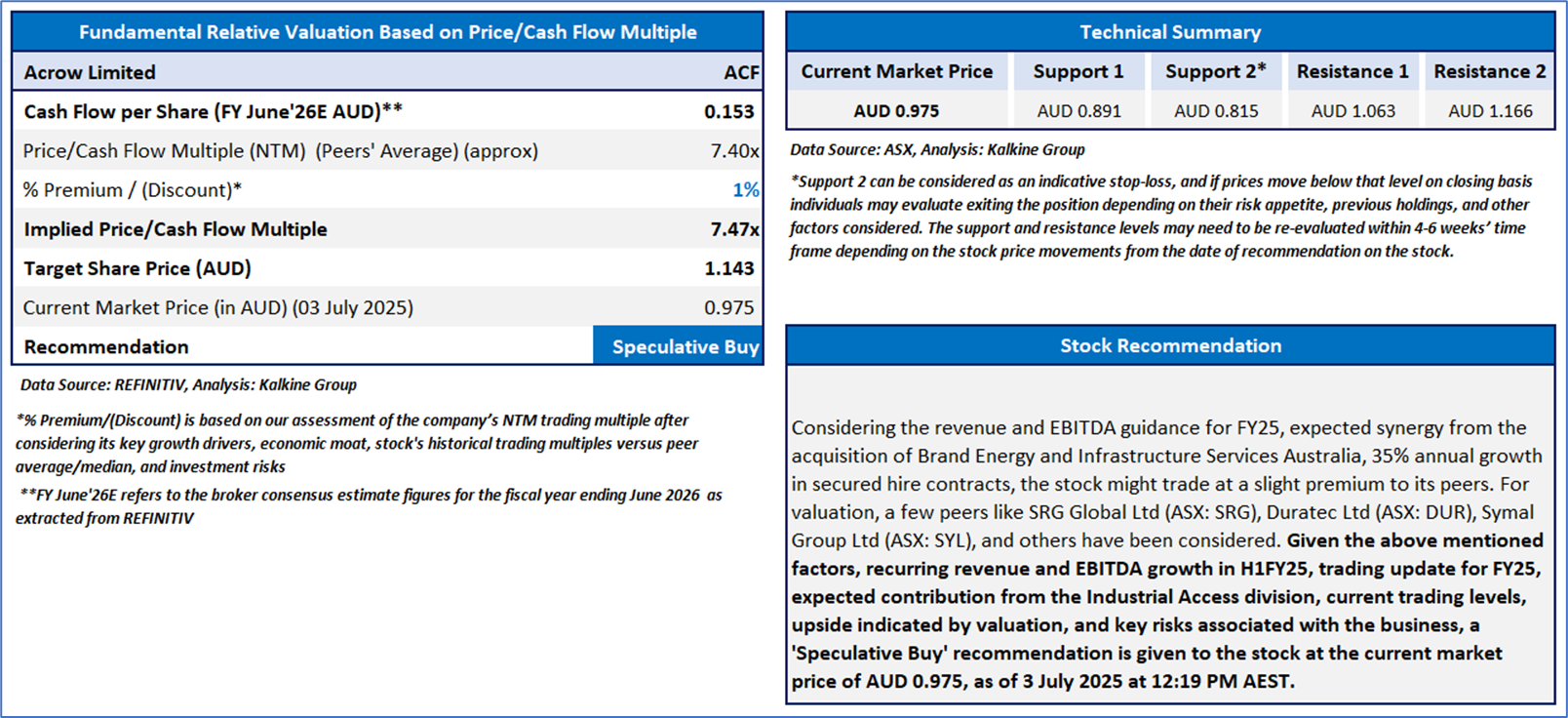 Fundamental Relative Valuation Based on Price/Cash Flow Multiple

| Acrow Limited | ACF |
|---|---|
| Cash Flow per Share (FY June'26E AUD)** | 0.153 |
| Price/Cash Flow Multiple (NTM) (Peers' Average) (approx) | 7.40x |
| % Premium / (Discount)* | 1% |
| Implied Price/Cash Flow Multiple | 7.47x |
| Target Share Price (AUD) | 1.143 |
| Current Market Price (in AUD) (03 July 2025) | 0.975 |
| Recommendation | Speculative Buy |

Data Source: REFINITIV, Analysis: Kalkine Group

*% Premium/(Discount) is based on our assessment of the company's NTM trading multiple after considering its key growth drivers, economic moat, stock's historical trading multiples versus peer average/median, and investment risks

**FY June'26E refers to the broker consensus estimate figures for the fiscal year ending June 2026 as extracted from REFINITIV

Technical Summary

| Current Market Price | Support 1 | Support 2* | Resistance 1 | Resistance 2 |
|---|---|---|---|---|
| AUD 0.975 | AUD 0.891 | AUD 0.815 | AUD 1.063 | AUD 1.166 |

Data Source: ASX, Analysis: Kalkine Group

*Support 2 can be considered as an indicative stop-loss, and if prices move below that level on closing basis individuals may evaluate exiting the position depending on their risk appetite, previous holdings, and other factors considered. The support and resistance levels may need to be re-evaluated within 4-6 weeks' time frame depending on the stock price movements from the date of recommendation on the stock.

Stock Recommendation

Considering the revenue and EBITDA guidance for FY25, expected synergy from the acquisition of Brand Energy and Infrastructure Services Australia, 35% annual growth in secured hire contracts, the stock might trade at a slight premium to its peers. For valuation, a few peers like SRG Global Ltd (ASX: SRG), Duratec Ltd (ASX: DUR), Symal Group Ltd (ASX: SYL), and others have been considered. Given the above mentioned factors, recurring revenue and EBITDA growth in H1FY25, trading update for FY25, expected contribution from the Industrial Access division, current trading levels, upside indicated by valuation, and key risks associated with the business, a 'Speculative Buy' recommendation is given to the stock at the current market price of AUD 0.975, as of 3 July 2025 at 12:19 PM AEST.